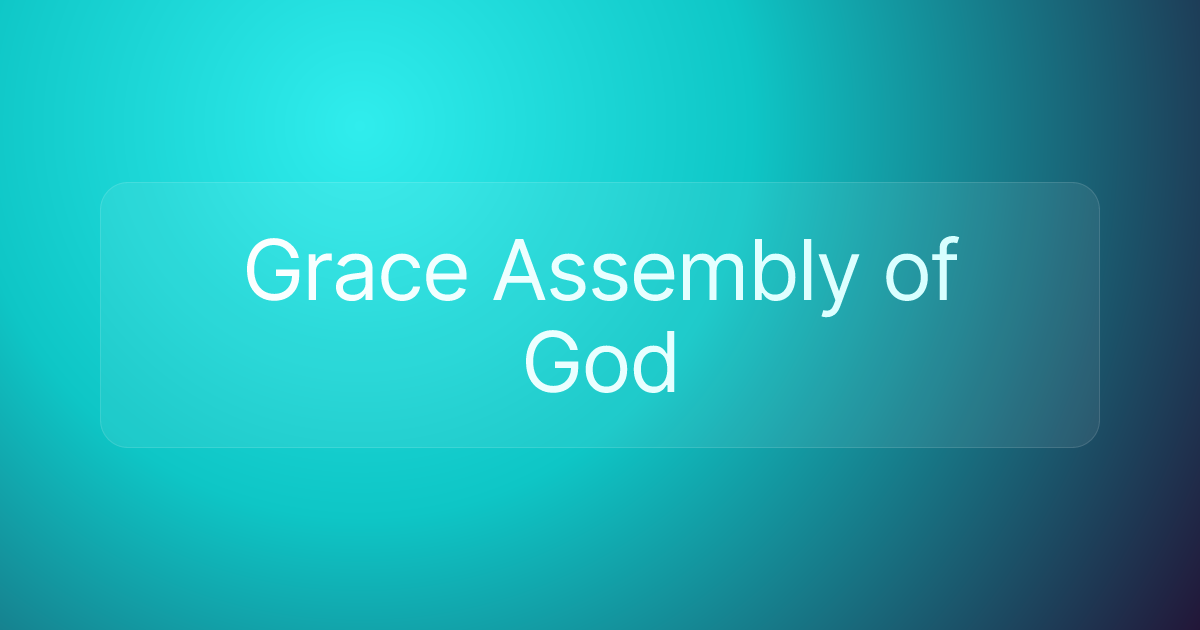 Grace Assembly of God